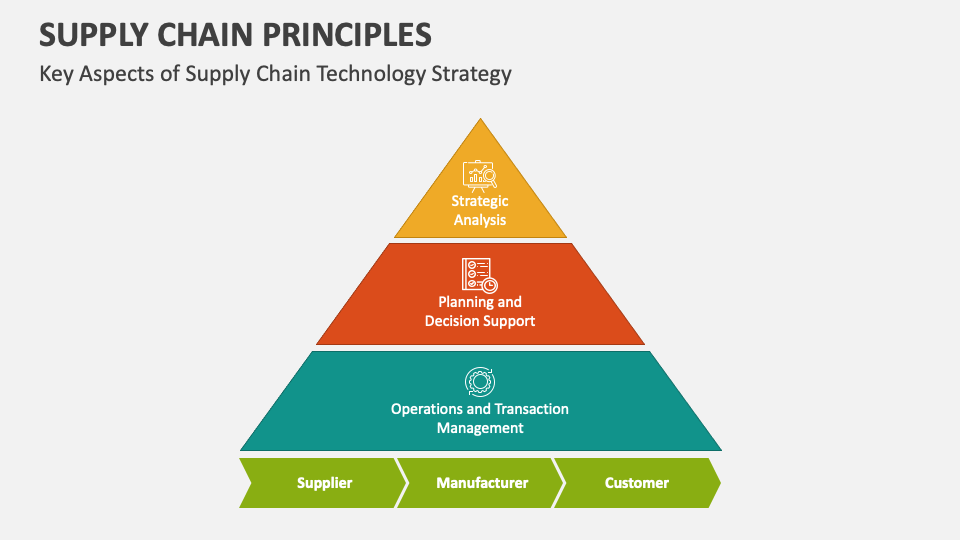 SUPPLY CHAIN PRINCIPLES

Key Aspects of Supply Chain Technology Strategy

Strategic Analysis

Planning and Decision Support

Operations and Transaction Management

Supplier

Manufacturer

Customer